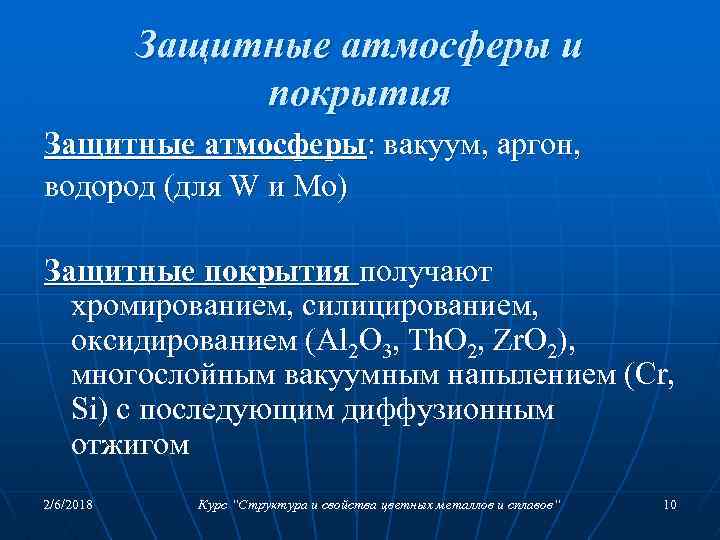 Защитные атмосферы и покрытия

Защитные атмосферы: вакуум, аргон, водород (для W и Mo)

Защитные покрытия получают хромированием, силицированием, оксидированием ($Al_2O_3$, $ThO_2$, $ZrO_2$), многослойным вакуумным напылением (Cr, Si) с последующим диффузионным отжигом

2/6/2018

Курс "Структура и свойства цветных металлов и сплавов"

10